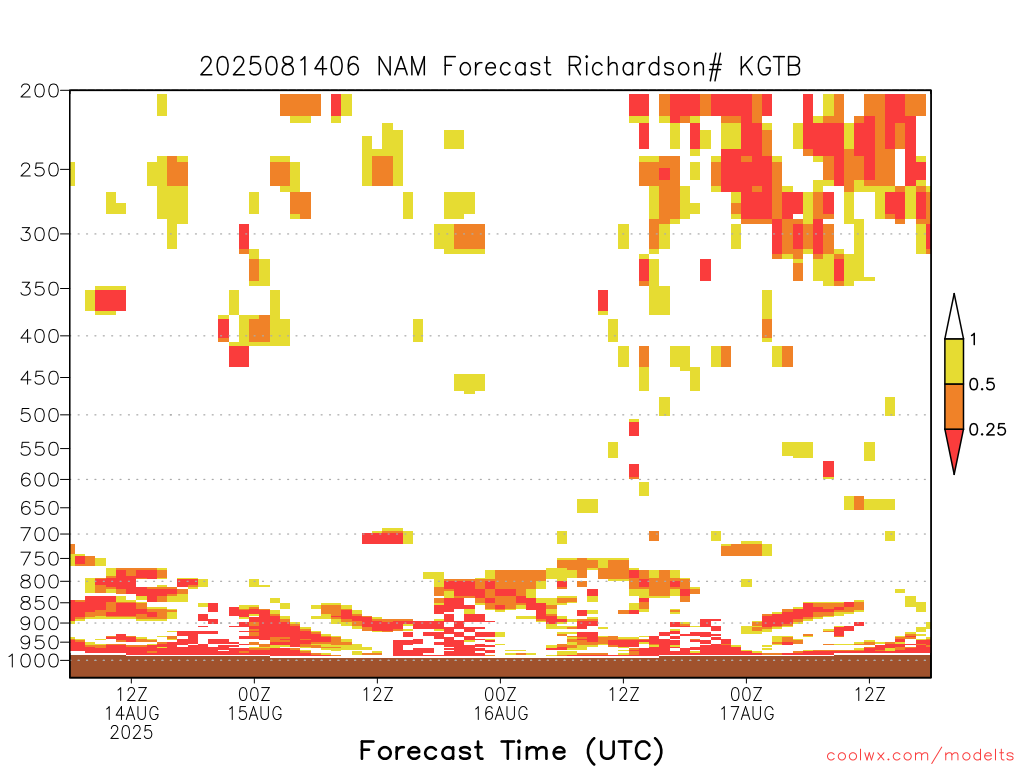 2025081406 NAM Forecast Richardson# KGTB

200
250
300
350
400
450
500
550
600
650
700
750
800
850
900
950
1000

1
0.5
0.25

12Z
14AUG
2025
00Z
15AUG
12Z
00Z
16AUG
12Z
00Z
17AUG
12Z

Forecast Time (UTC)

coolwx.com/modelts